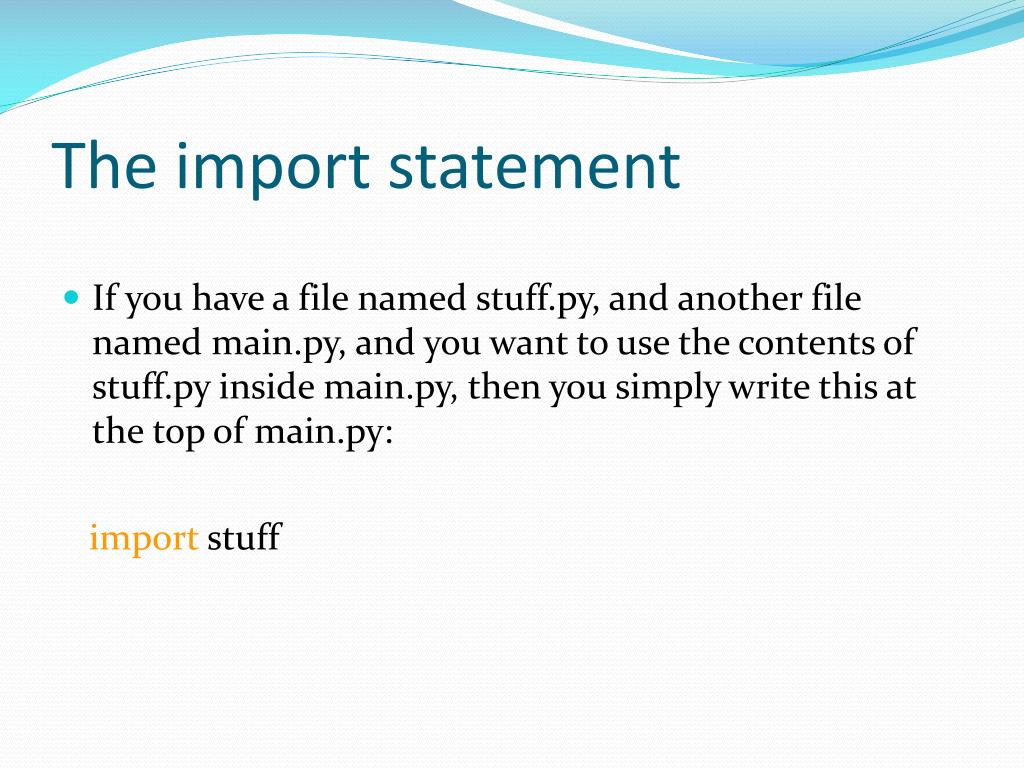 The import statement

If you have a file named stuff.py, and another file named main.py, and you want to use the contents of stuff.py inside main.py, then you simply write this at the top of main.py:

import stuff